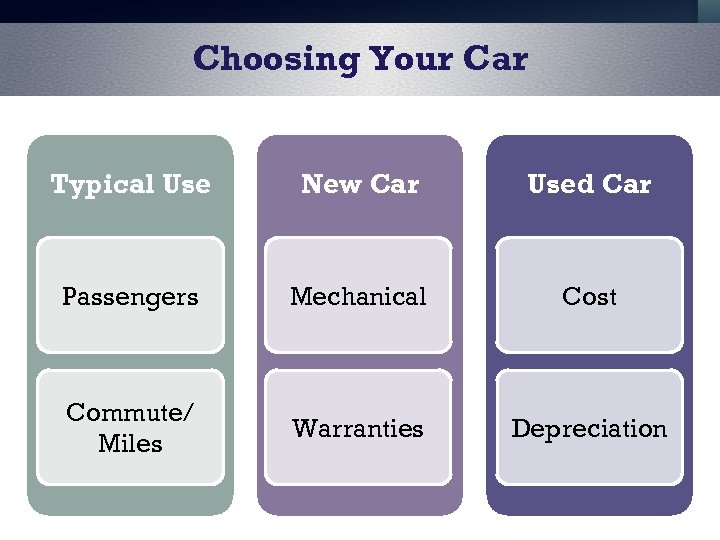 Choosing Your Car

Typical Use

Passengers

Commute/ Miles

New Car

Mechanical

Warranties

Used Car

Cost

Depreciation